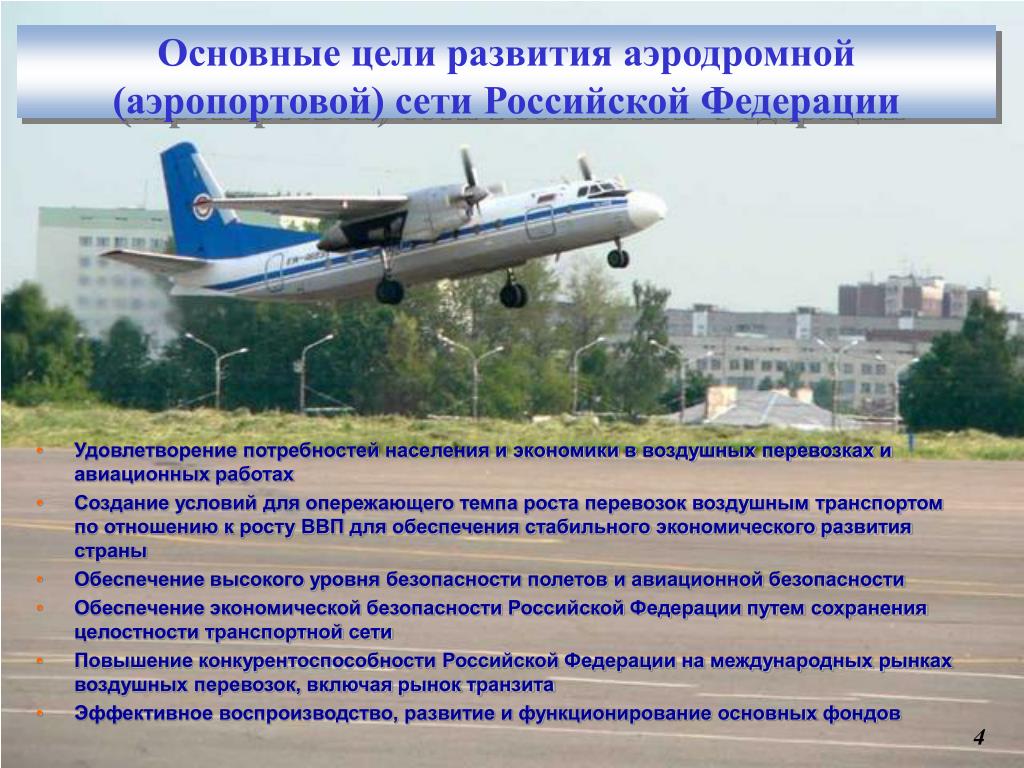 Основные цели развития аэродромной (аэропортовой) сети Российской Федерации

• Удовлетворение потребностей населения и экономики в воздушных перевозках и авиационных работах
• Создание условий для опережающего темпа роста перевозок воздушным транспортом по отношению к росту ВВП для обеспечения стабильного экономического развития страны
• Обеспечение высокого уровня безопасности полетов и авиационной безопасности
• Обеспечение экономической безопасности Российской Федерации путем сохранения целостности транспортной сети
• Повышение конкурентоспособности Российской Федерации на международных рынках воздушных перевозок, включая рынок транзита
• Эффективное воспроизводство, развитие и функционирование основных фондов

4